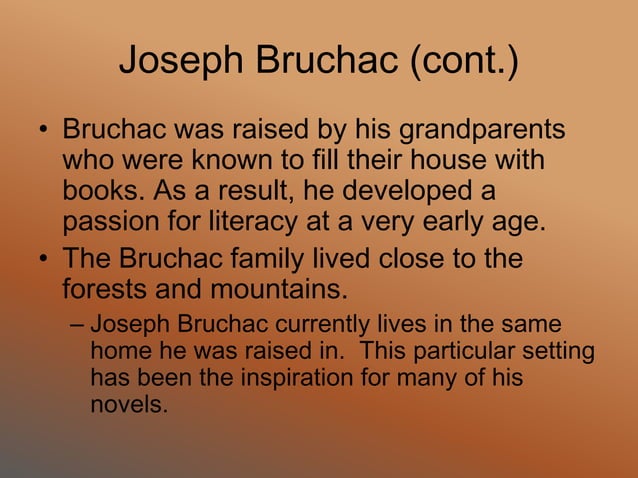 Joseph Bruchac (cont.)

• Bruchac was raised by his grandparents who were known to fill their house with books. As a result, he developed a passion for literacy at a very early age.

• The Bruchac family lived close to the forests and mountains.

– Joseph Bruchac currently lives in the same home he was raised in. This particular setting has been the inspiration for many of his novels.